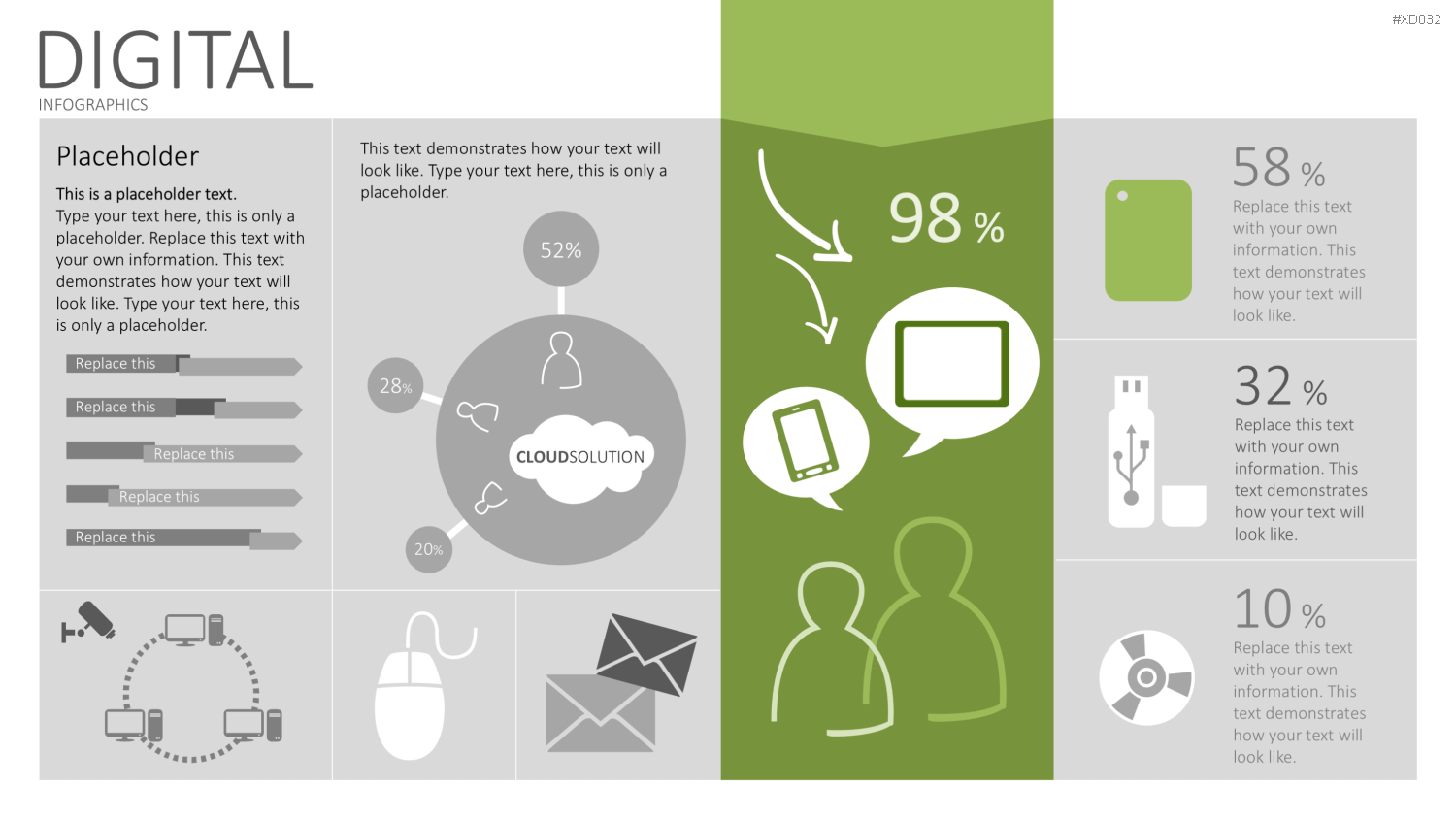 #XD032

DIGITAL
INFOGRAPHICS

Placeholder

This is a placeholder text.
Type your text here, this is only a placeholder. Replace this text with your own information. This text demonstrates how your text will look like. Type your text here, this is only a placeholder.

Replace this
Replace this
Replace this
Replace this
Replace this

This text demonstrates how your text will look like. Type your text here, this is only a placeholder.

52%
28%
20%
CLOUDSOLUTION

98 %

58 %
Replace this text with your own information. This text demonstrates how your text will look like.

32 %
Replace this text with your own information. This text demonstrates how your text will look like.

10 %
Replace this text with your own information. This text demonstrates how your text will look like.